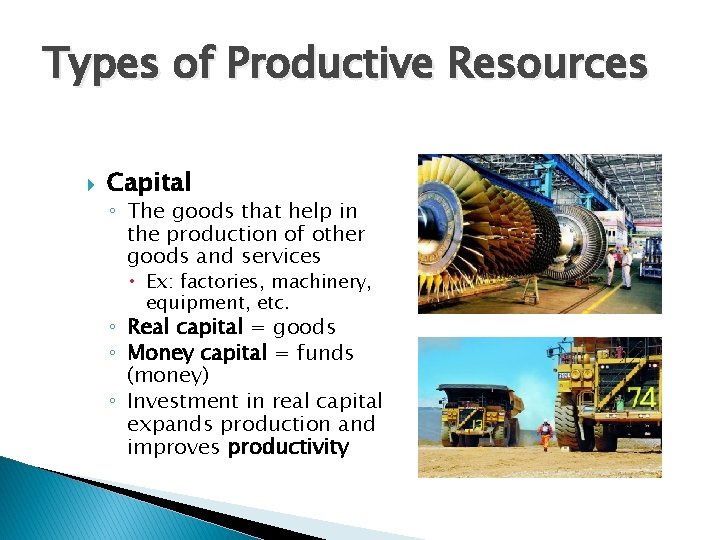 Types of Productive Resources

Capital
The goods that help in the production of other goods and services
Ex: factories, machinery, equipment, etc.
Real capital = goods
Money capital = funds (money)
Investment in real capital expands production and improves productivity

74